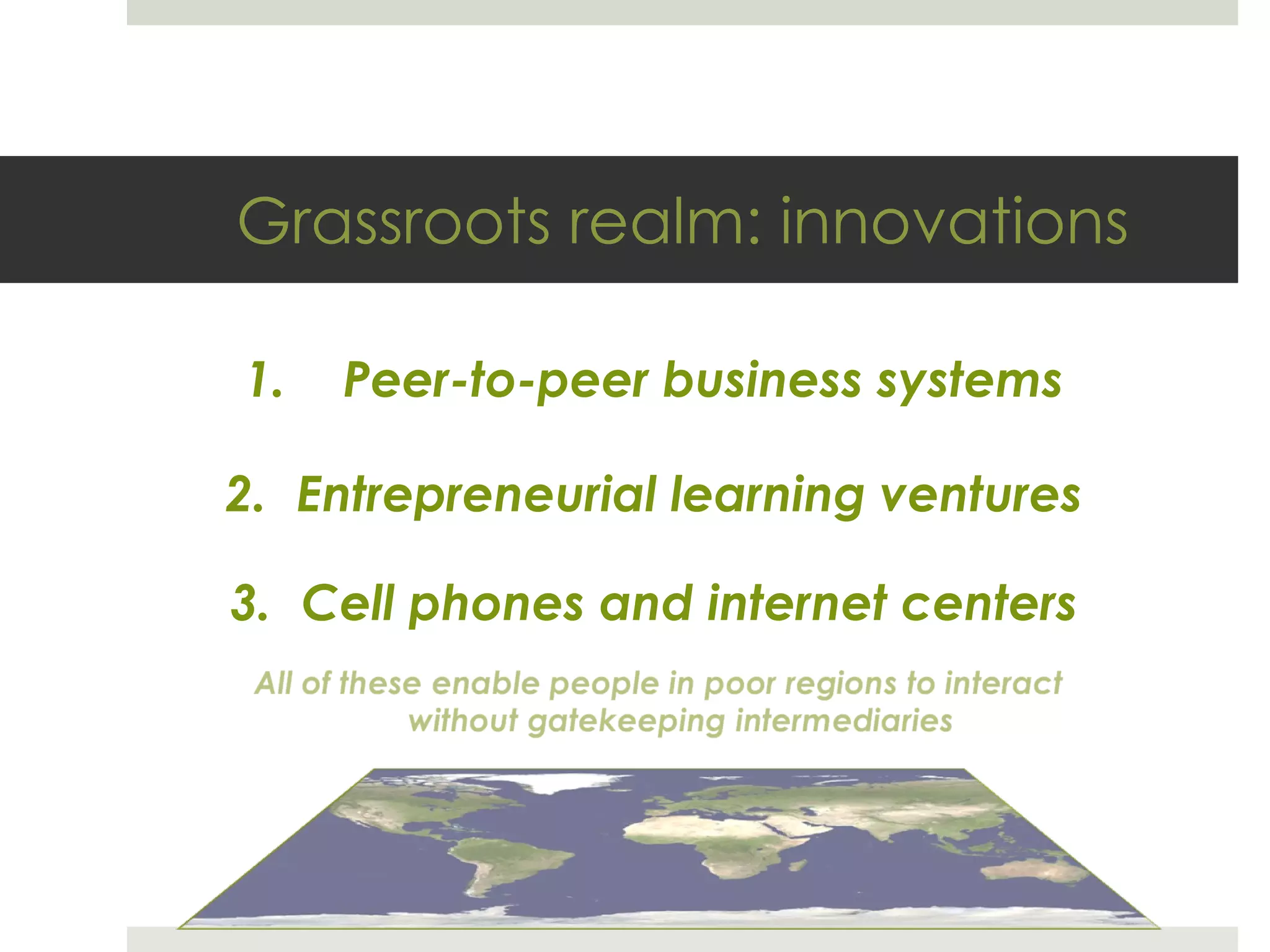 Grassroots realm: innovations

1. Peer-to-peer business systems

2. Entrepreneurial learning ventures

3. Cell phones and internet centers

All of these enable people in poor regions to interact without gatekeeping intermediaries